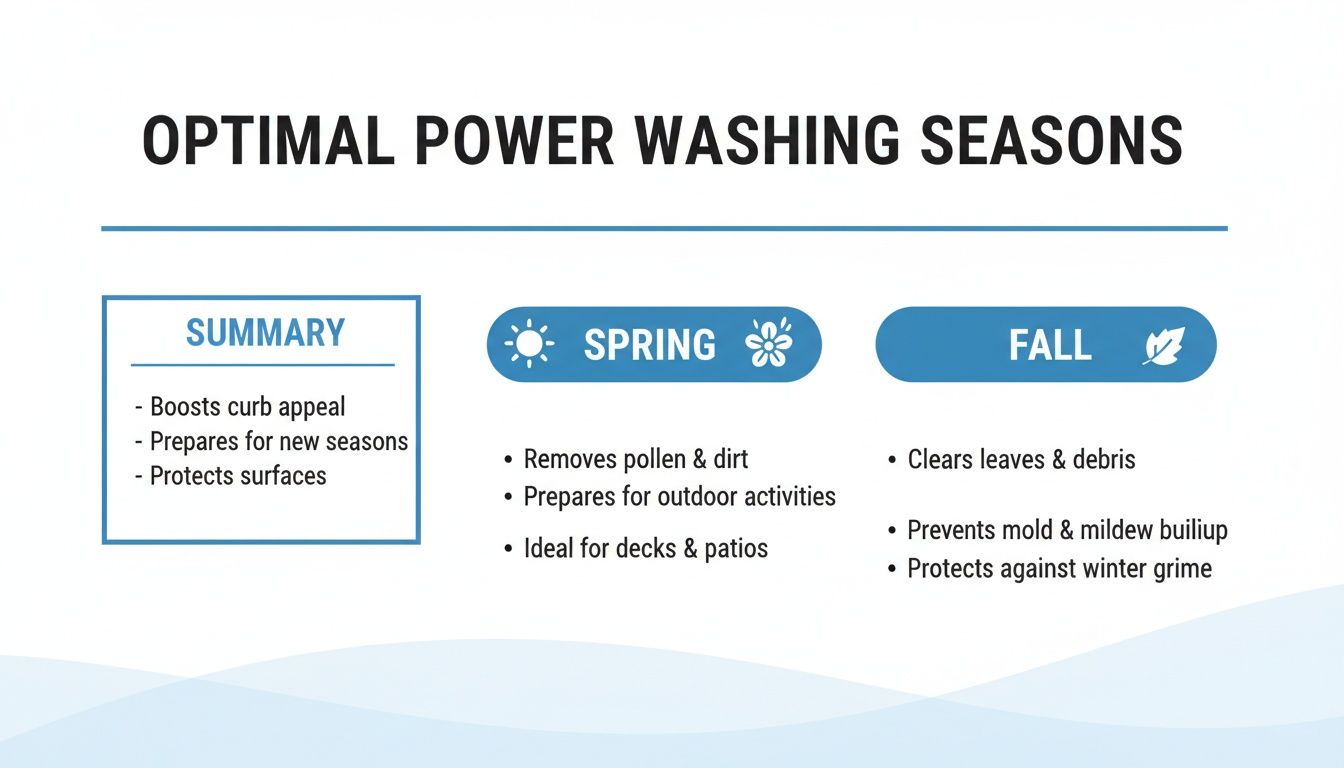 OPTIMAL POWER WASHING SEASONS

SUMMARY

- Boosts curb appeal
- Prepares for new seasons
- Protects surfaces

SPRING

• Removes pollen & dirt
• Prepares for outdoor activities
• Ideal for decks & patios

FALL

• Clears leaves & debris
• Prevents mold & mildew builiup
• Protects against winter grime